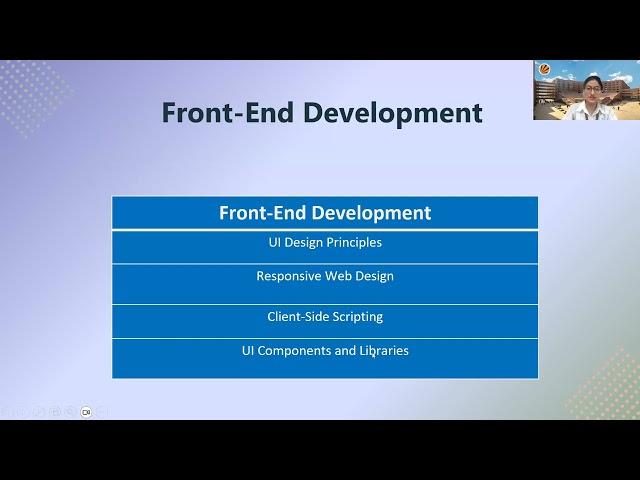 Front-End Development

| Front-End Development |
|---|
| UI Design Principles |
| Responsive Web Design |
| Client-Side Scripting |
| UI Components and Libraries |